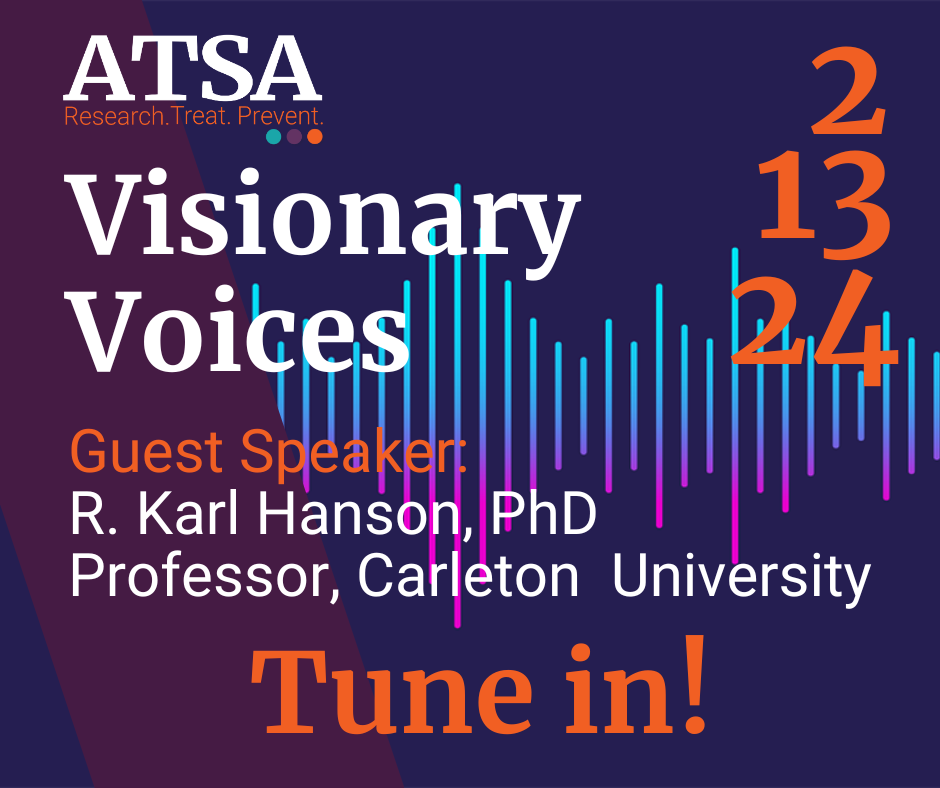 ATSA
Research.Treat. Prevent.

Visionary Voices

2
13
24

Guest Speaker:
R. Karl Hanson, PhD
Professor, Carleton University

Tune in!